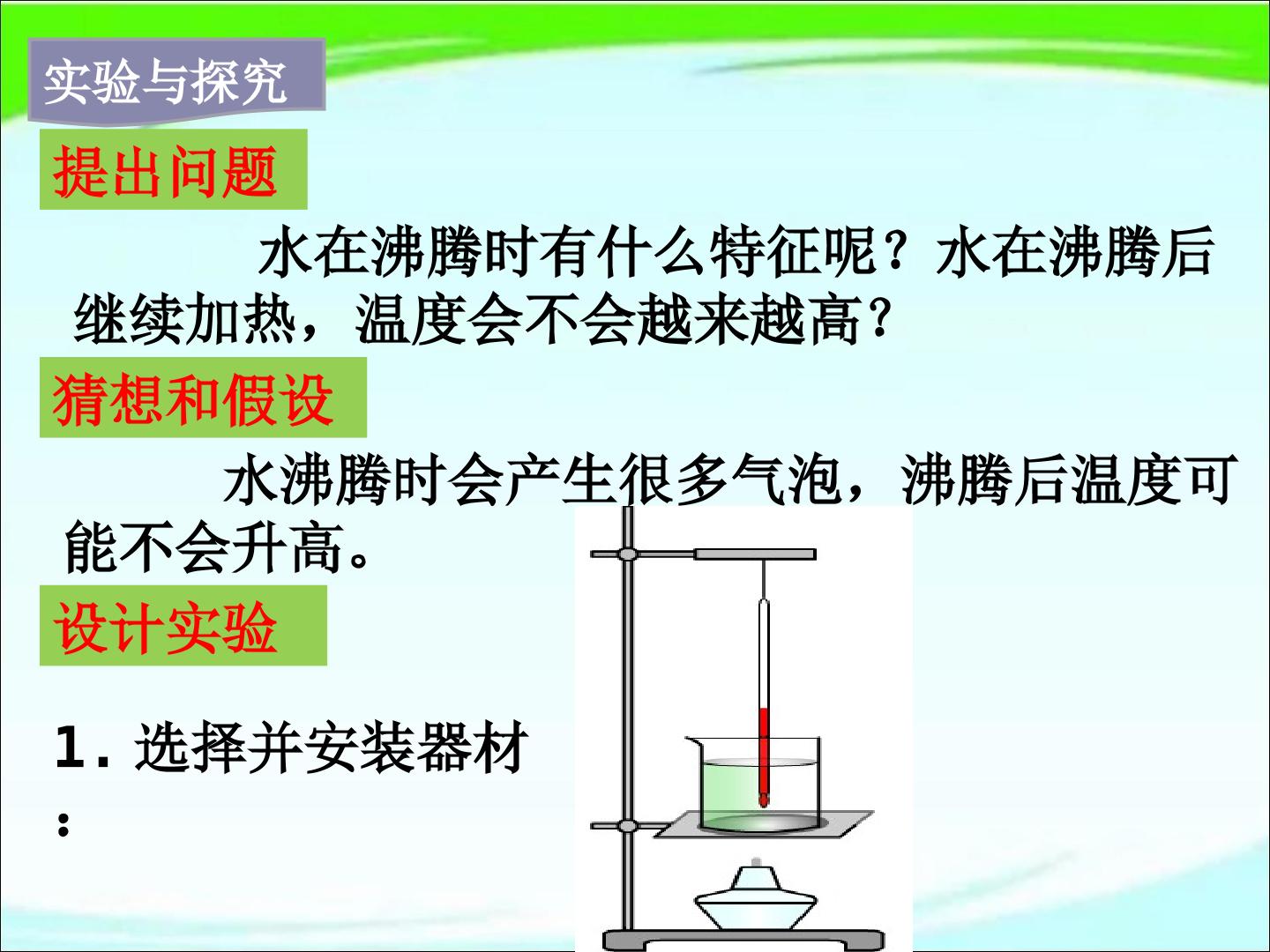 实验与探究

提出问题

水在沸腾时有什么特征呢？水在沸腾后继续加热，温度会不会越来越高？

猜想和假设

水沸腾时会产生很多气泡，沸腾后温度可能不会升高。

设计实验

1.选择并安装器材：